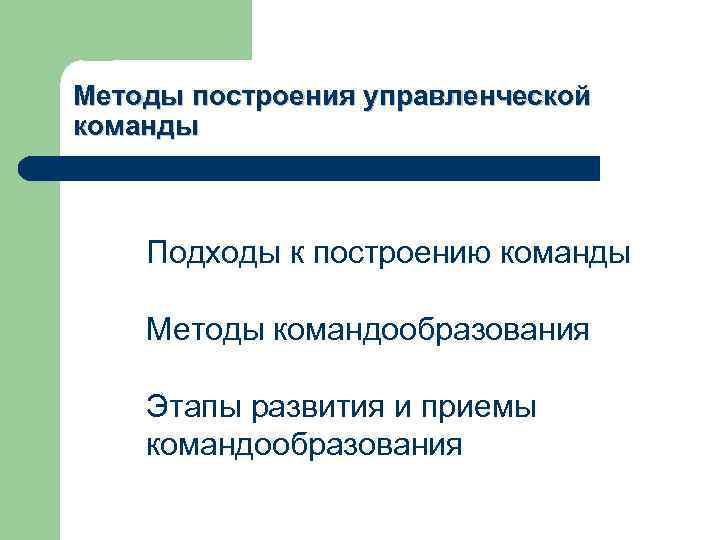 Методы построения управленческой команды

Подходы к построению команды

Методы командообразования

Этапы развития и приемы командообразования